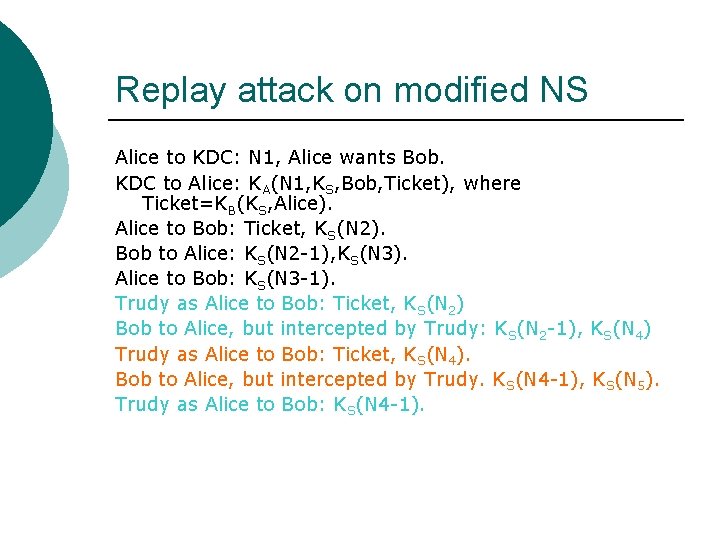 Replay attack on modified NS

Alice to KDC: N1, Alice wants Bob.

KDC to Alice: $K_A$(N1,$K_S$,Bob,Ticket), where Ticket=$K_B$($K_S$,Alice).

Alice to Bob: Ticket, $K_S$(N2).

Bob to Alice: $K_S$(N2-1),$K_S$(N3).

Alice to Bob: $K_S$(N3-1).

Trudy as Alice to Bob: Ticket, $K_S$($N_2$)

Bob to Alice, but intercepted by Trudy: $K_S$($N_2$-1), $K_S$($N_4$)

Trudy as Alice to Bob: Ticket, $K_S$($N_4$).

Bob to Alice, but intercepted by Trudy. $K_S$(N4-1), $K_S$($N_5$).

Trudy as Alice to Bob: $K_S$(N4-1).